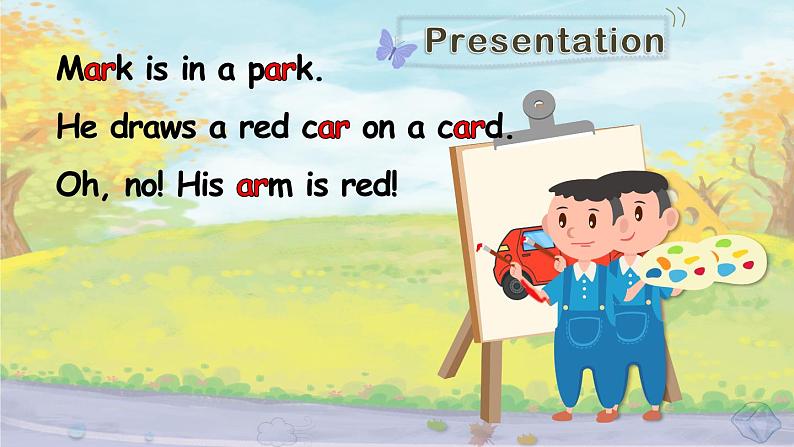 Presentation

Mark is in a park.

He draws a red car on a card.

Oh, no! His arm is red!